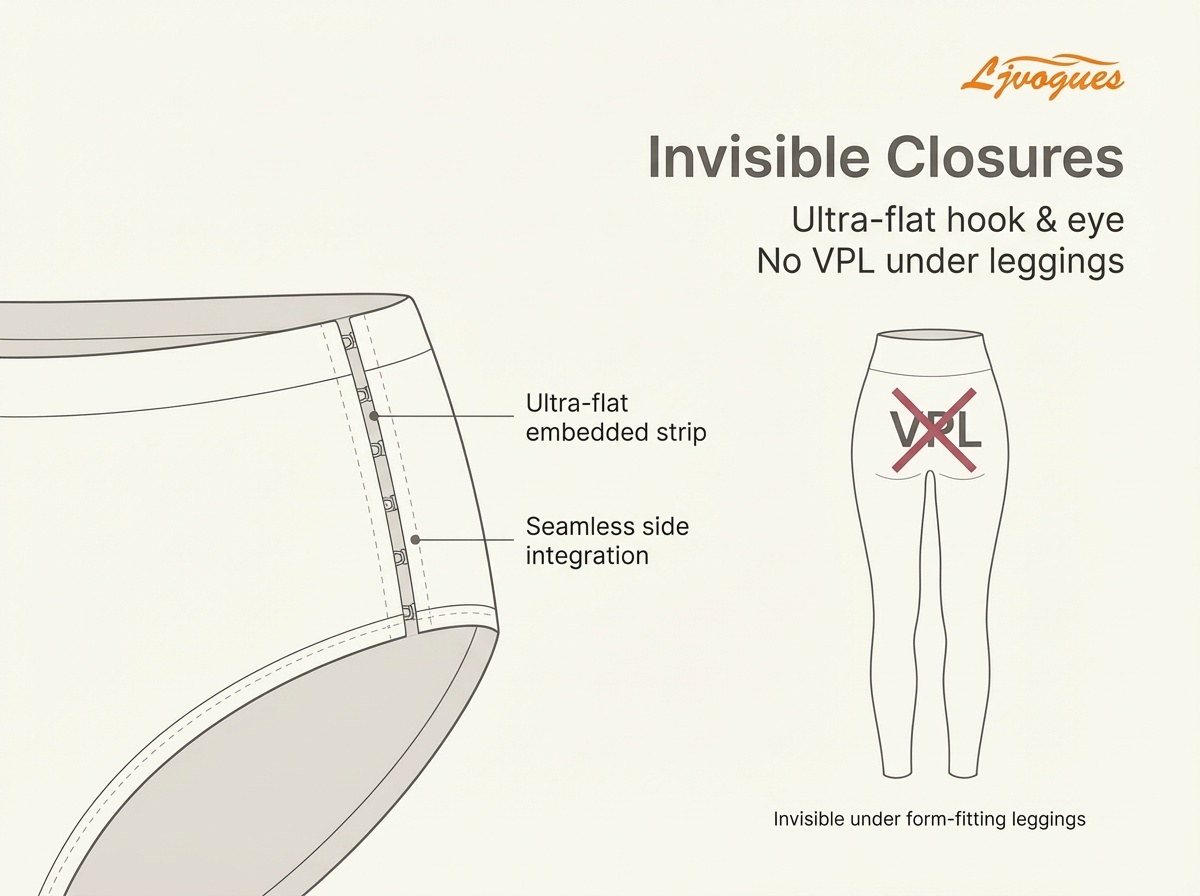 Ljvogues

Invisible Closures

Ultra-flat hook & eye
No VPL under leggings

Ultra-flat embedded strip

Seamless side integration

VPL

Invisible under form-fitting leggings